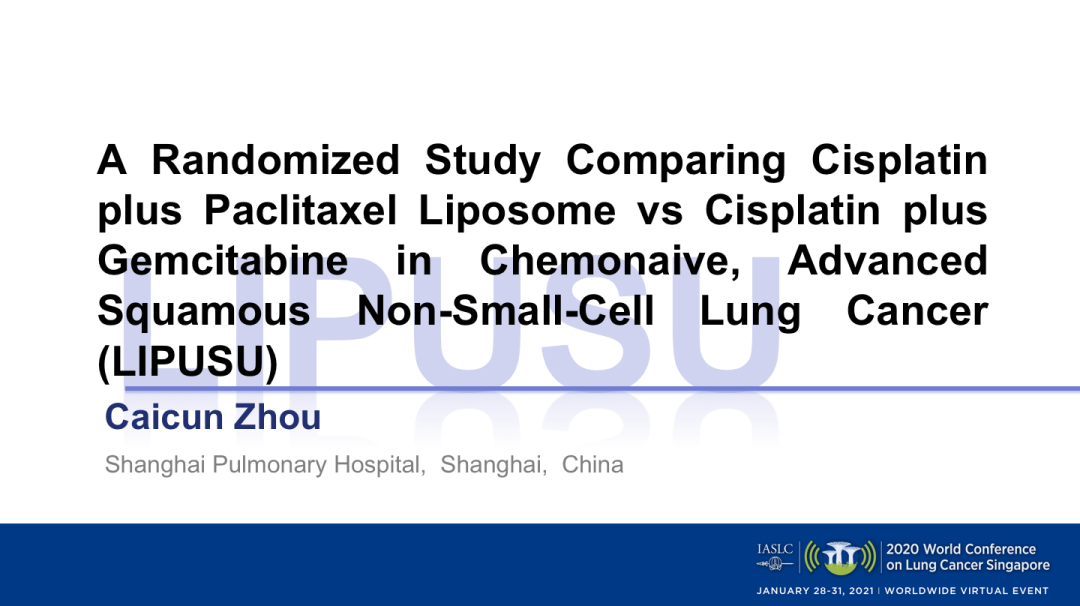 A Randomized Study Comparing Cisplatin plus Paclitaxel Liposome vs Cisplatin plus Gemcitabine in Chemonaive, Advanced Squamous Non-Small-Cell Lung Cancer (LIPUSU)

LIPUSU

Caicun Zhou

Shanghai Pulmonary Hospital, Shanghai, China

IASLC

2020 World Conference on Lung Cancer Singapore

JANUARY 28-31, 2021 | WORLDWIDE VIRTUAL EVENT